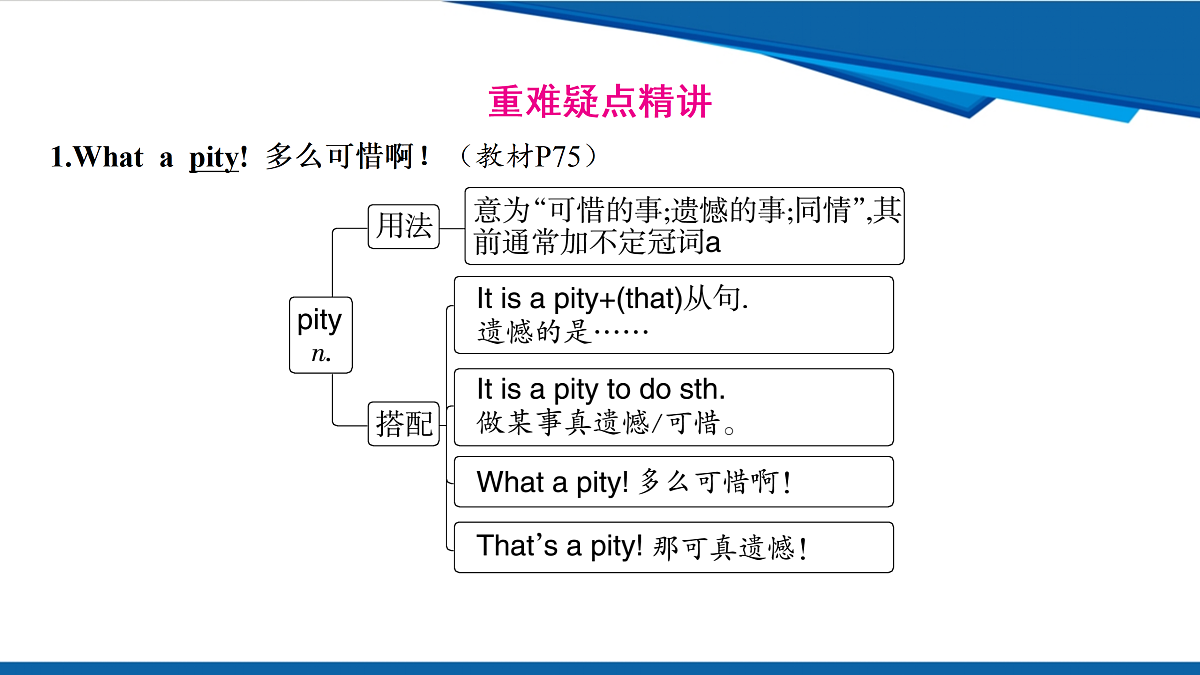 重难疑点精讲

1.What a pity! 多么可惜啊！（教材P75）

pity
n.

用法

意为“可惜的事;遗憾的事;同情”,其前通常加不定冠词a

搭配

It is a pity+(that)从句.
遗憾的是……

It is a pity to do sth.
做某事真遗憾/可惜。

What a pity! 多么可惜啊!

That’s a pity! 那可真遗憾!